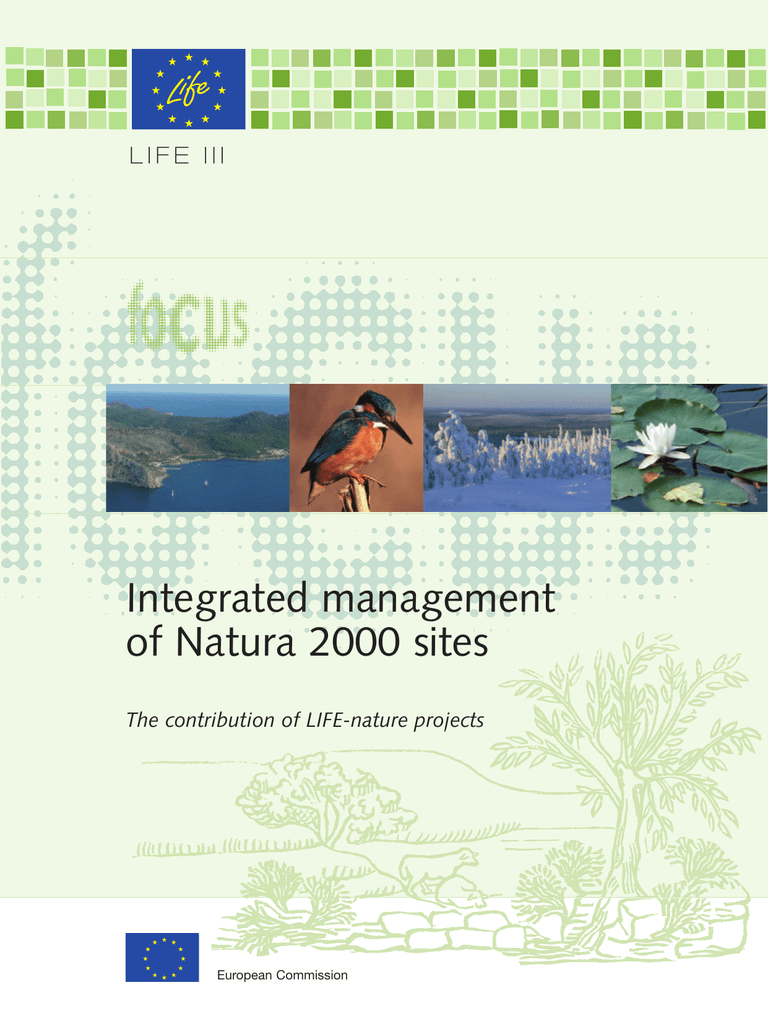 Life

LIFE III

focus

Integrated management of Natura 2000 sites

The contribution of LIFE-nature projects

European Commission